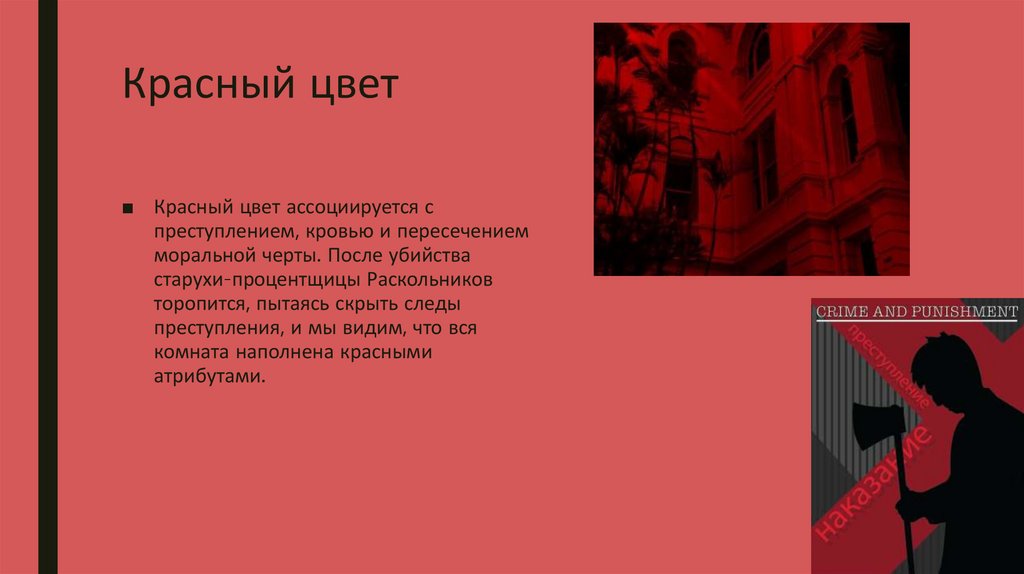 Красный цвет

■ Красный цвет ассоциируется с преступлением, кровью и пересечением моральной черты. После убийства старухи-процентщицы Раскольников торопится, пытаясь скрыть следы преступления, и мы видим, что вся комната наполнена красными атрибутами.

CRIME AND PUNISHMENT

преступление

наказание